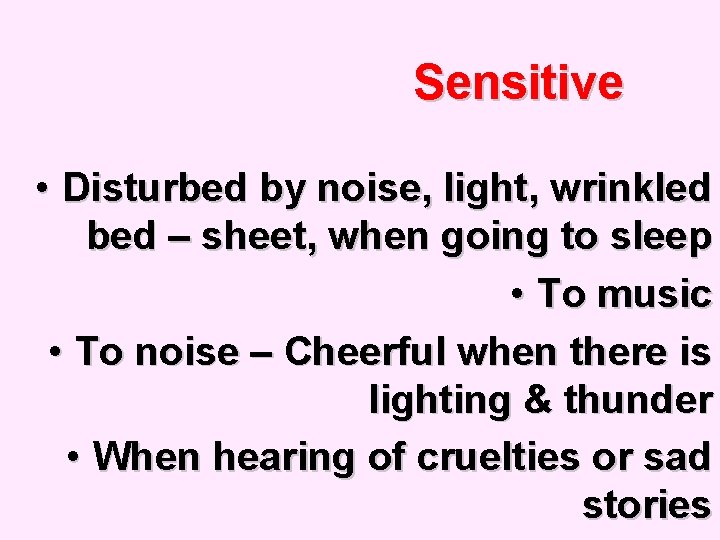 Sensitive

• Disturbed by noise, light, wrinkled bed – sheet, when going to sleep

• To music

• To noise – Cheerful when there is lighting & thunder

• When hearing of cruelties or sad stories